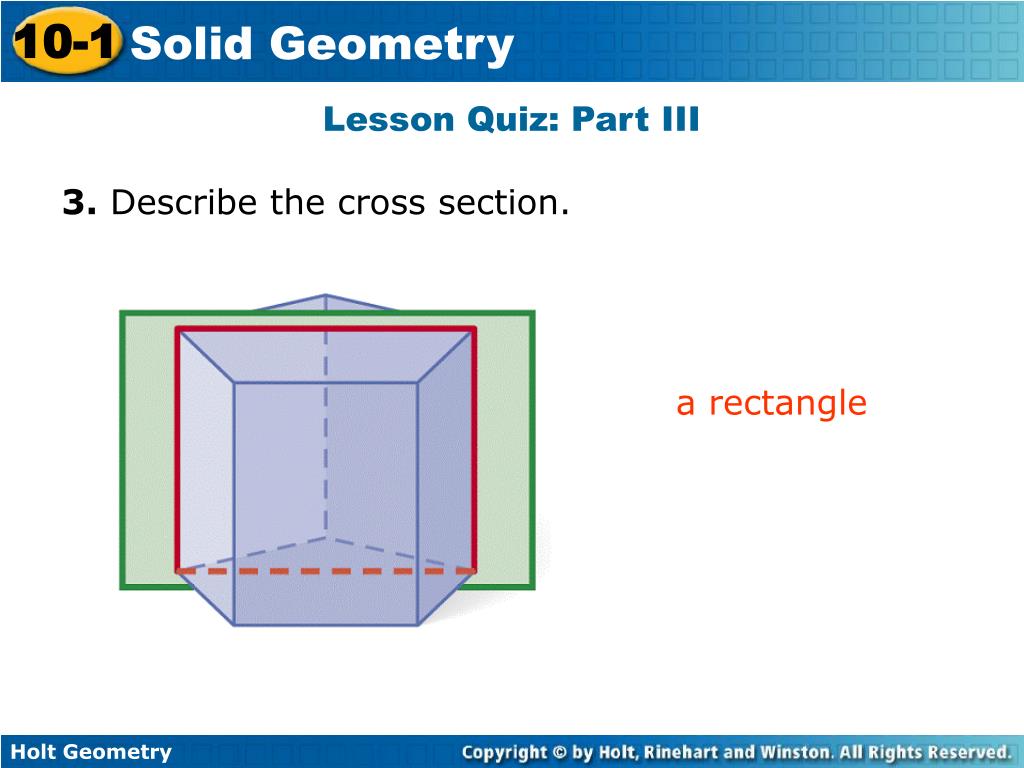 10-1 Solid Geometry

Lesson Quiz: Part III

3. Describe the cross section.

a rectangle

Holt Geometry

Copyright © by Holt, Rinehart and Winston. All Rights Reserved.